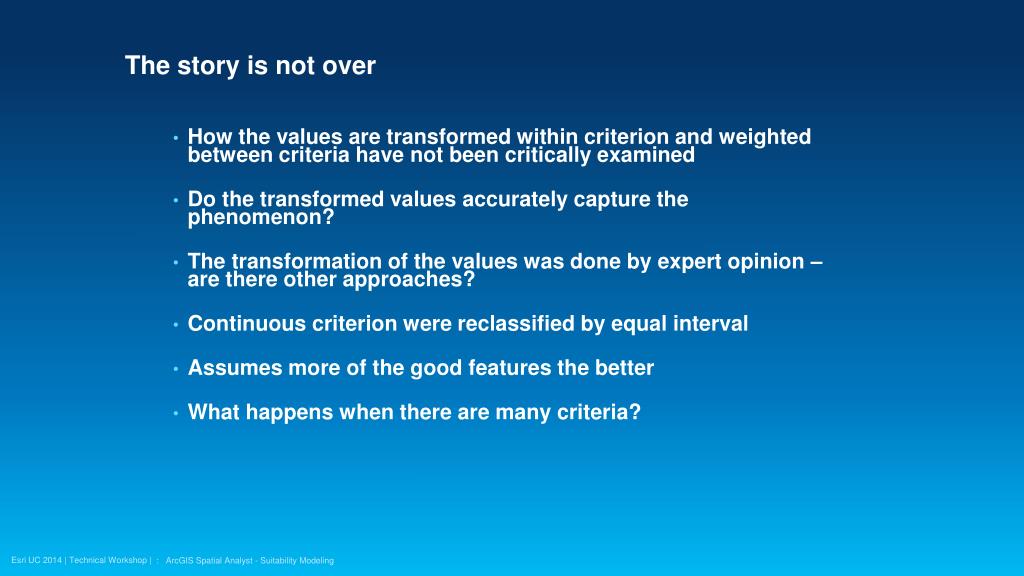 The story is not over

• How the values are transformed within criterion and weighted between criteria have not been critically examined

• Do the transformed values accurately capture the phenomenon?

• The transformation of the values was done by expert opinion – are there other approaches?

• Continuous criterion were reclassified by equal interval

• Assumes more of the good features the better

• What happens when there are many criteria?

Esri UC 2014 | Technical Workshop | : ArcGIS Spatial Analyst - Suitability Modeling